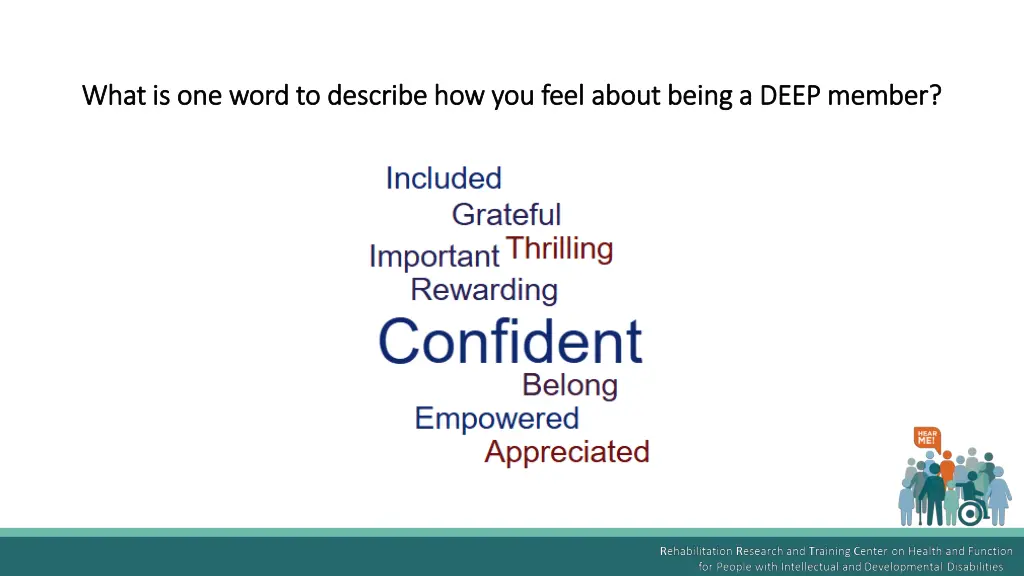 What is one word to describe how you feel about being a DEEP member?

Included
Grateful
Important Thrilling
Rewarding
Confident
Belong
Empowered
Appreciated

HEAR ME!

Rehabilitation Research and Training Center on Health and Function for People with Intellectual and Developmental Disabilities